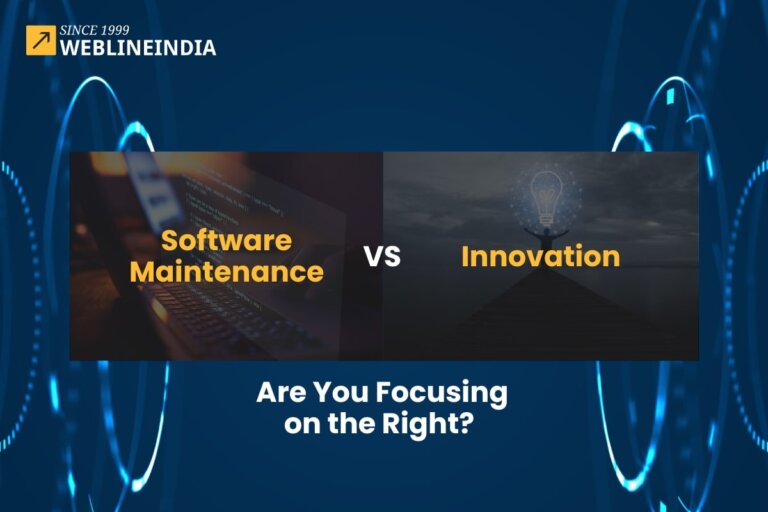 SINCE 1999
WEBLINEINDIA

Software Maintenance

VS

Innovation

Are You Focusing on the Right?